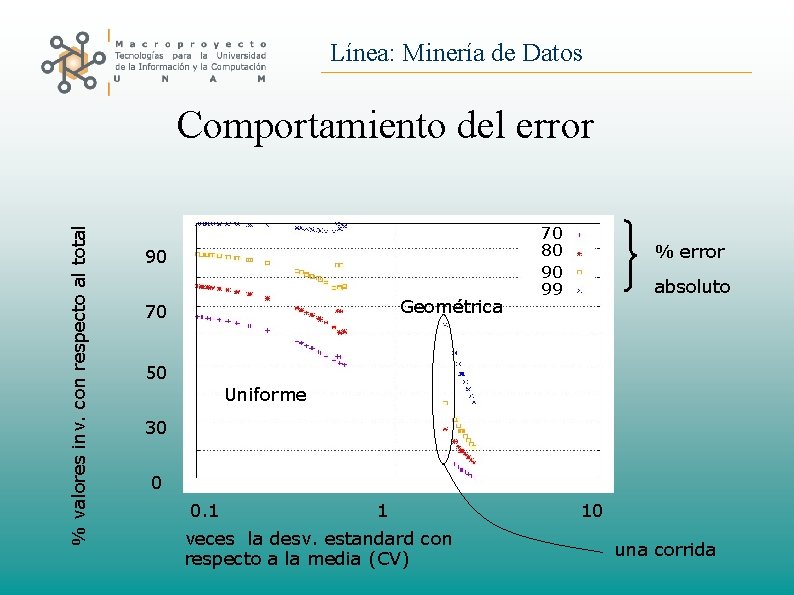 Macroproyecto
Tecnologías para la Universidad de la Información y la Computación
U N A M

Línea: Minería de Datos

Comportamiento del error

% valores inv. con respecto al total

90
70
50
30
0

70
80
90
99

% error absoluto

Geométrica

Uniforme

0.1
1
10

veces la desv. estandard con respecto a la media (CV)

una corrida